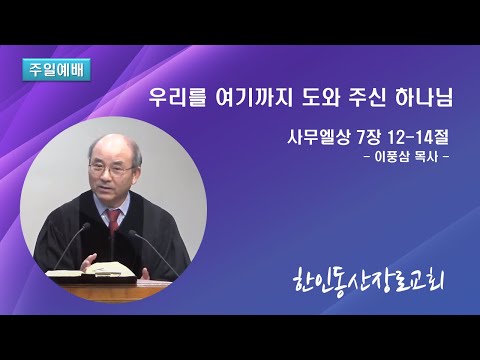 주일예배

우리를 여기까지 도와 주신 하나님

사무엘상 7장 12-14절
- 이풍삼 목사 -

한인동산장로교회